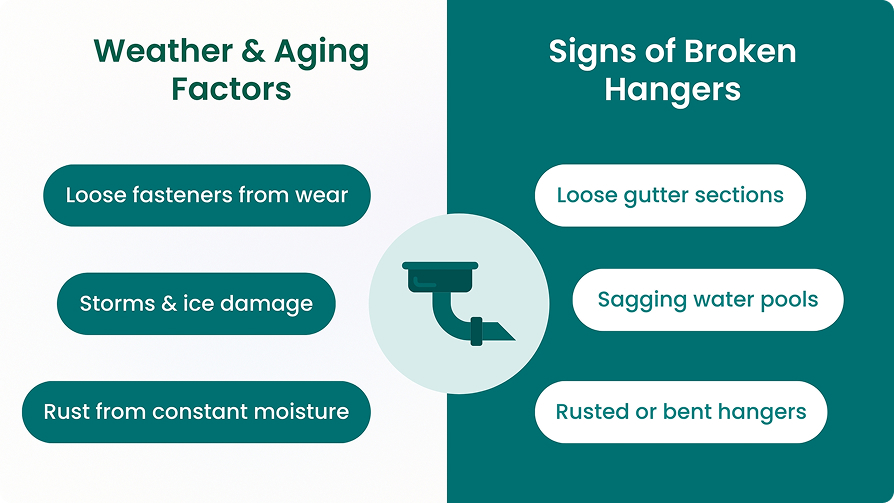 Weather & Aging Factors

Loose fasteners from wear

Storms & ice damage

Rust from constant moisture

Signs of Broken Hangers

Loose gutter sections

Sagging water pools

Rusted or bent hangers